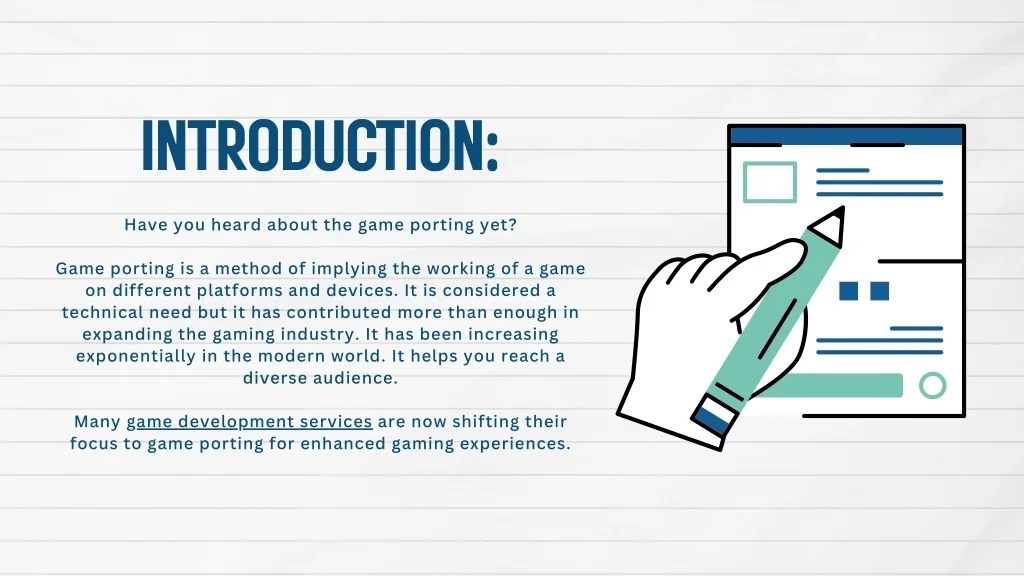 INTRODUCTION:

Have you heard about the game porting yet?

Game porting is a method of implying the working of a game on different platforms and devices. It is considered a technical need but it has contributed more than enough in expanding the gaming industry. It has been increasing exponentially in the modern world. It helps you reach a diverse audience.

Many game development services are now shifting their focus to game porting for enhanced gaming experiences.